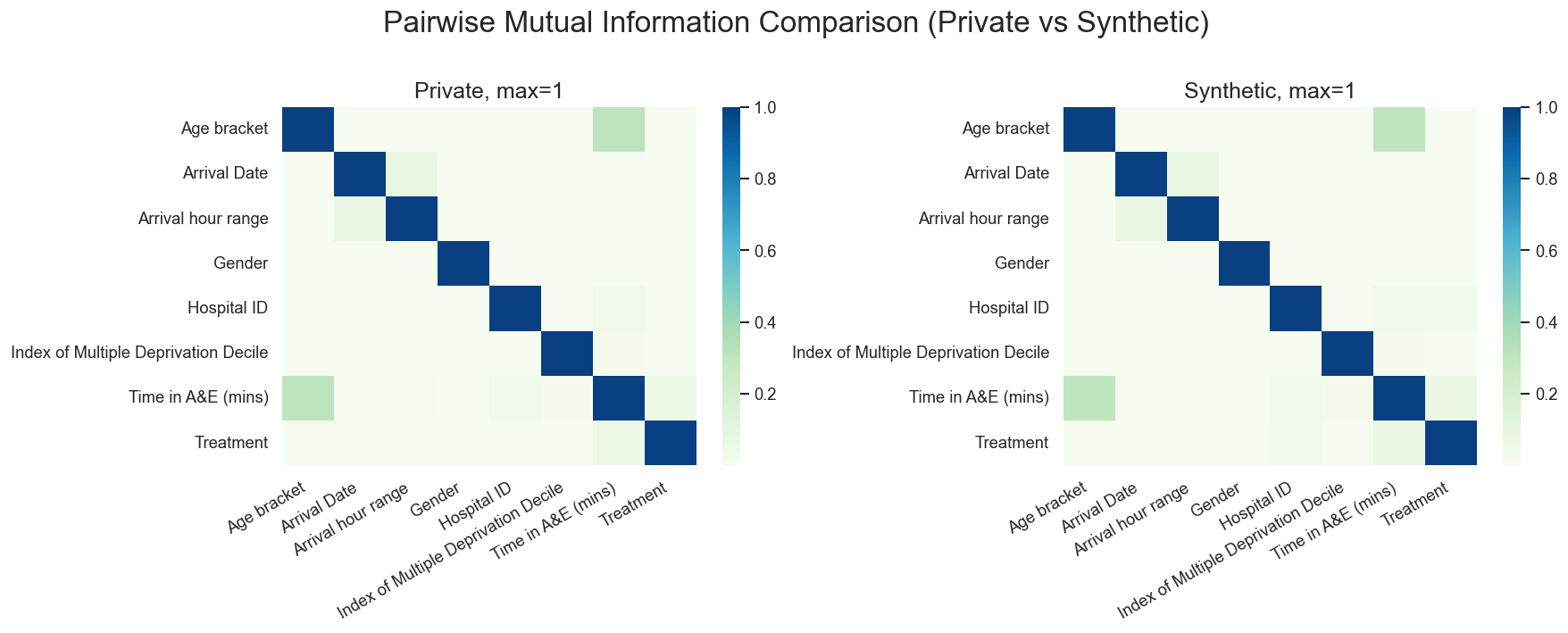 Pairwise Mutual Information Comparison (Private vs Synthetic)

Private, max=1

Age bracket
Arrival Date
Arrival hour range
Gender
Hospital ID
Index of Multiple Deprivation Decile
Time in A&E (mins)
Treatment

Age bracket
Arrival Date
Arrival hour range
Gender
Hospital ID
Index of Multiple Deprivation Decile
Time in A&E (mins)
Treatment

1.0
0.8
0.6
0.4
0.2

Synthetic, max=1

Age bracket
Arrival Date
Arrival hour range
Gender
Hospital ID
Index of Multiple Deprivation Decile
Time in A&E (mins)
Treatment

Age bracket
Arrival Date
Arrival hour range
Gender
Hospital ID
Index of Multiple Deprivation Decile
Time in A&E (mins)
Treatment

1.0
0.8
0.6
0.4
0.2